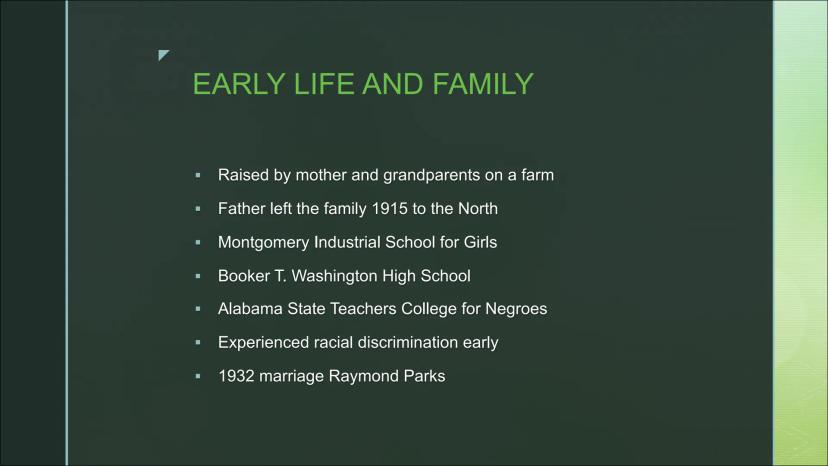 EARLY LIFE AND FAMILY

- Raised by mother and grandparents on a farm
- Father left the family 1915 to the North
- Montgomery Industrial School for Girls
- Booker T. Washington High School
- Alabama State Teachers College for Negroes
- Experienced racial discrimination early
- 1932 marriage Raymond Parks